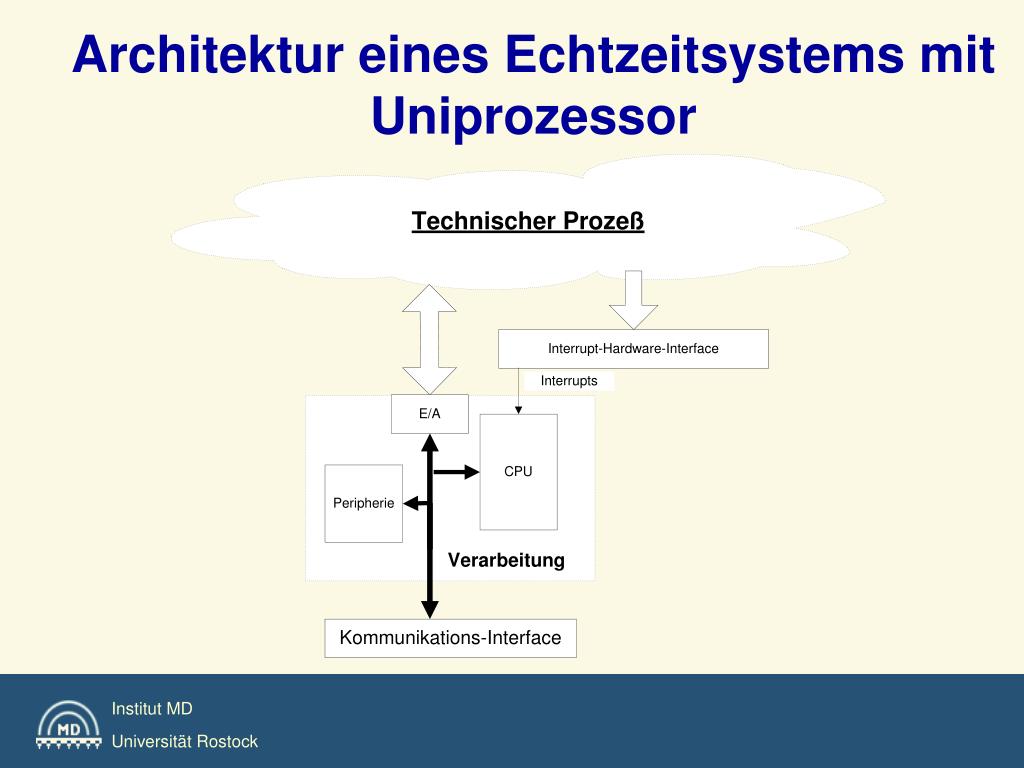 Architektur eines Echtzeitsystems mit Uniprozessor

Technischer Prozeß

Interrupt-Hardware-Interface

Interrupts

E/A

CPU

Peripherie

Verarbeitung

Kommunikations-Interface

MD

Institut MD

Universität Rostock